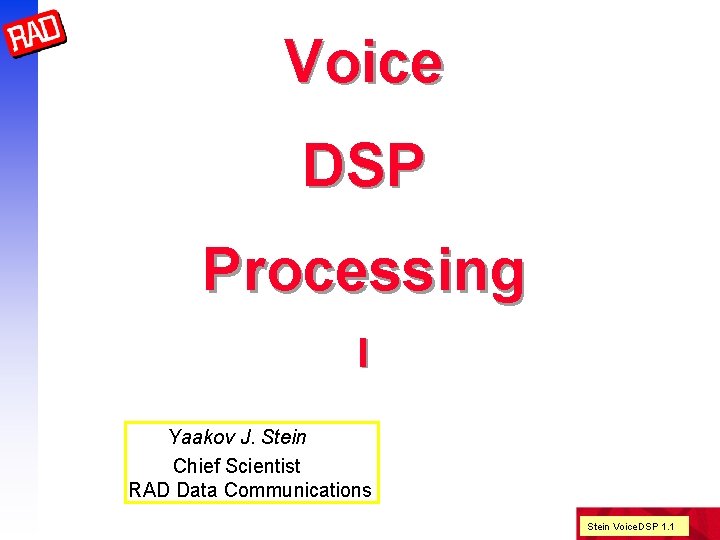 RAD

Voice

DSP

Processing

I

Yaakov J. Stein
Chief Scientist
RAD Data Communications

Stein VoiceDSP 1.1